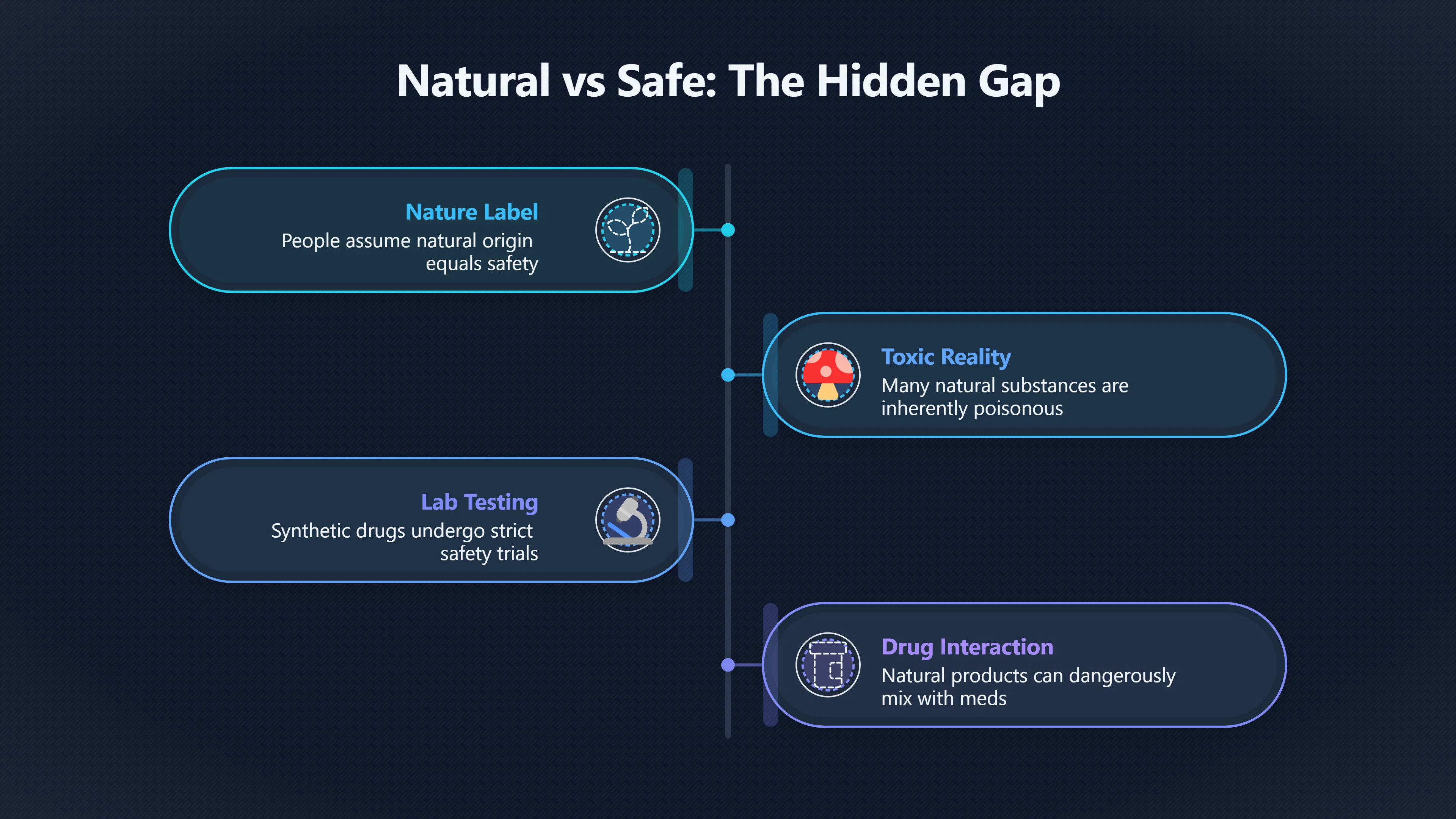 Natural vs Safe: The Hidden Gap

Nature Label
People assume natural origin equals safety

Toxic Reality
Many natural substances are inherently poisonous

Lab Testing
Synthetic drugs undergo strict safety trials

Drug Interaction
Natural products can dangerously mix with meds